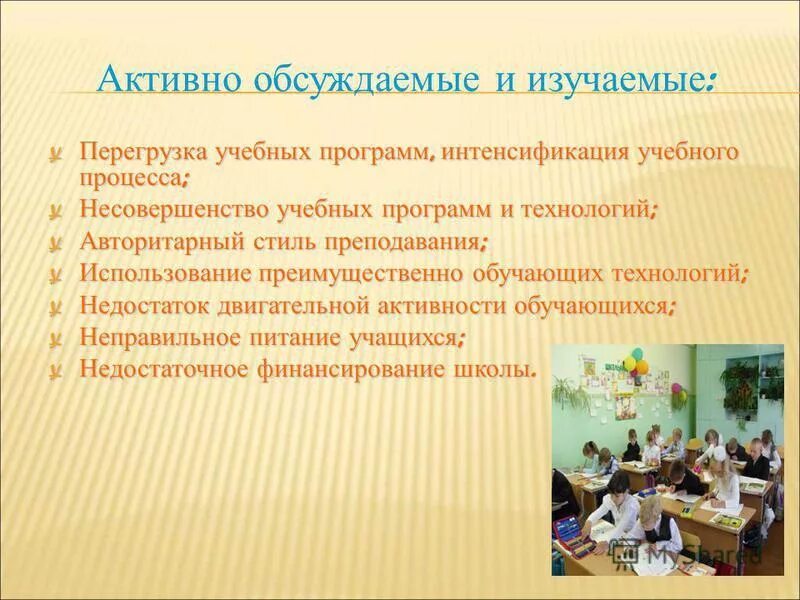 Активно обсуждаемые и изучаемые:

Перегрузка учебных программ, интенсификация учебного процесса;
Несовершенство учебных программ и технологий;
Авторитарный стиль преподавания;
Использование преимущественно обучающих технологий;
Недостаток двигательной активности обучающихся;
Неправильное питание учащихся;
Недостаточное финансирование школы.

MyShared